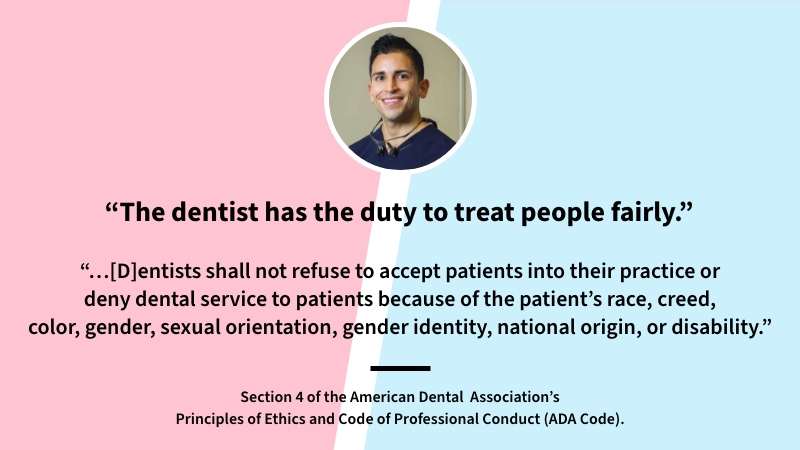 “The dentist has the duty to treat people fairly.”

“…[D]entists shall not refuse to accept patients into their practice or deny dental service to patients because of the patient’s race, creed, color, gender, sexual orientation, gender identity, national origin, or disability.”

Section 4 of the American Dental Association’s Principles of Ethics and Code of Professional Conduct (ADA Code).